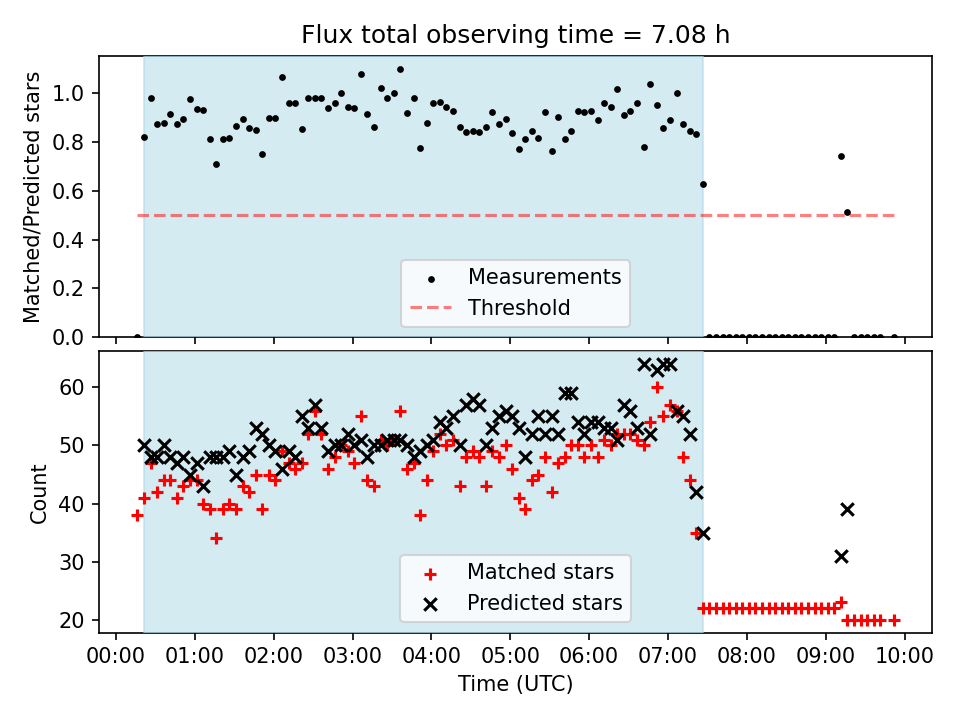 Flux total observing time = 7.08 h

Matched/Predicted stars

1.0
0.8
0.6
0.4
0.2
0.0

Measurements
Threshold

Count

60
50
40
30
20

Matched stars
Predicted stars

00:00 01:00 02:00 03:00 04:00 05:00 06:00 07:00 08:00 09:00 10:00

Time (UTC)